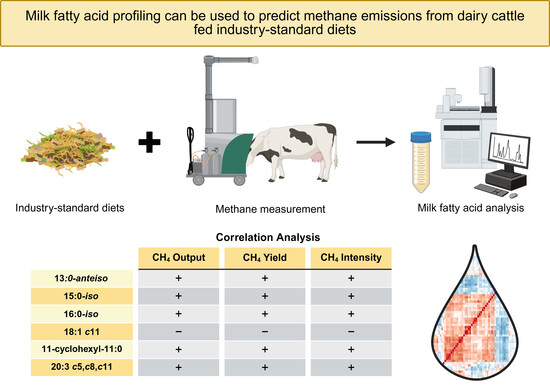 Milk fatty acid profiling can be used to predict methane emissions from dairy cattle fed industry-standard diets

Industry-standard diets

Methane measurement

Milk fatty acid analysis

Correlation Analysis

| | $CH_4$ Output | $CH_4$ Yield | $CH_4$ Intensity |
|---|---|---|---|
| 13:0-anteiso | + | + | + |
| 15:0-iso | + | + | + |
| 16:0-iso | + | + | + |
| 18:1 c11 | − | − | − |
| 11-cyclohexyl-11:0 | + | + | + |
| 20:3 c5,c8,c11 | + | + | + |